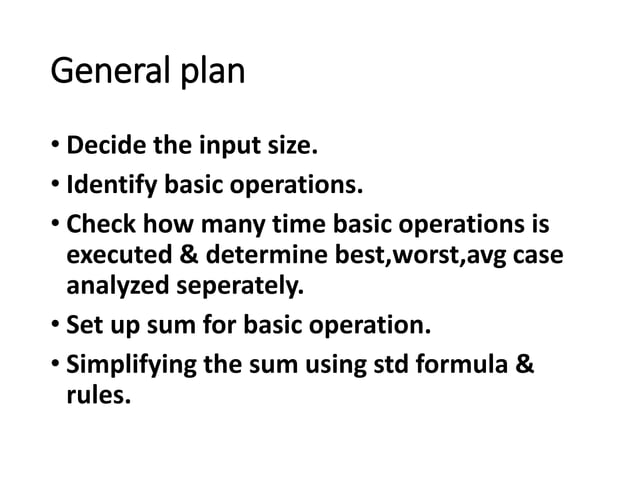 General plan

• Decide the input size.
• Identify basic operations.
• Check how many time basic operations is executed & determine best,worst,avg case analyzed seperately.
• Set up sum for basic operation.
• Simplifying the sum using std formula & rules.